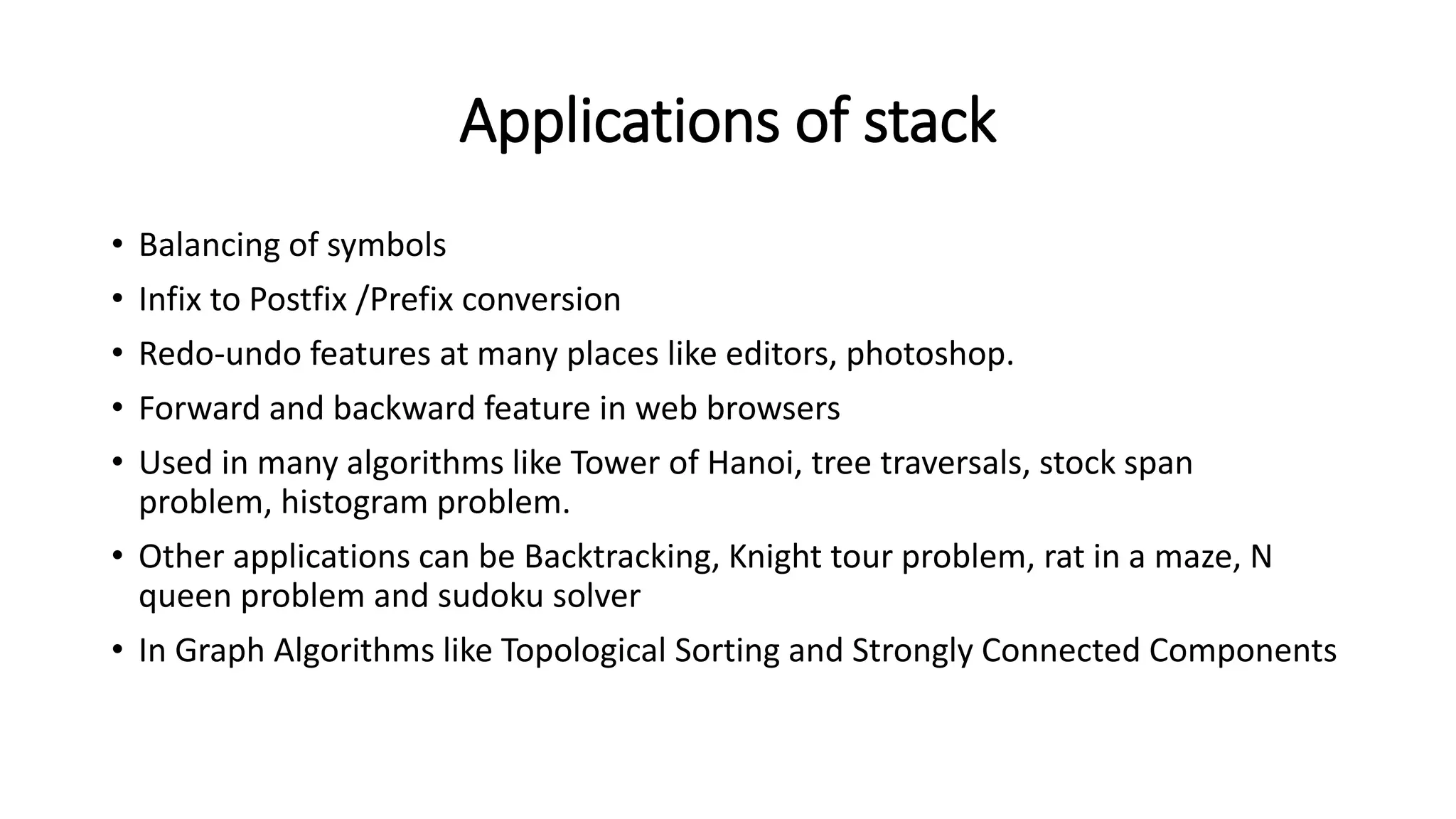 Applications of stack

• Balancing of symbols
• Infix to Postfix /Prefix conversion
• Redo-undo features at many places like editors, photoshop.
• Forward and backward feature in web browsers
• Used in many algorithms like Tower of Hanoi, tree traversals, stock span problem, histogram problem.
• Other applications can be Backtracking, Knight tour problem, rat in a maze, N queen problem and sudoku solver
• In Graph Algorithms like Topological Sorting and Strongly Connected Components